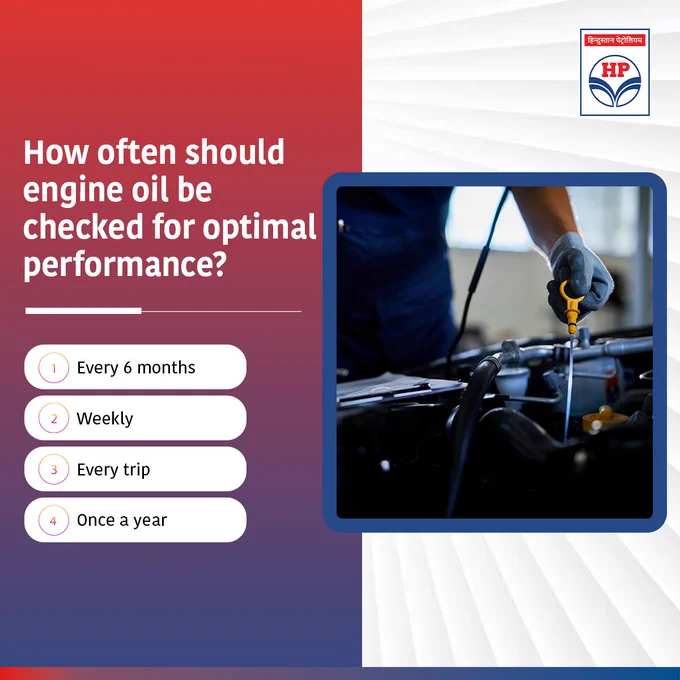 हिन्दुस्तान पेट्रोलियम
HP

How often should engine oil be checked for optimal performance?

1 Every 6 months
2 Weekly
3 Every trip
4 Once a year